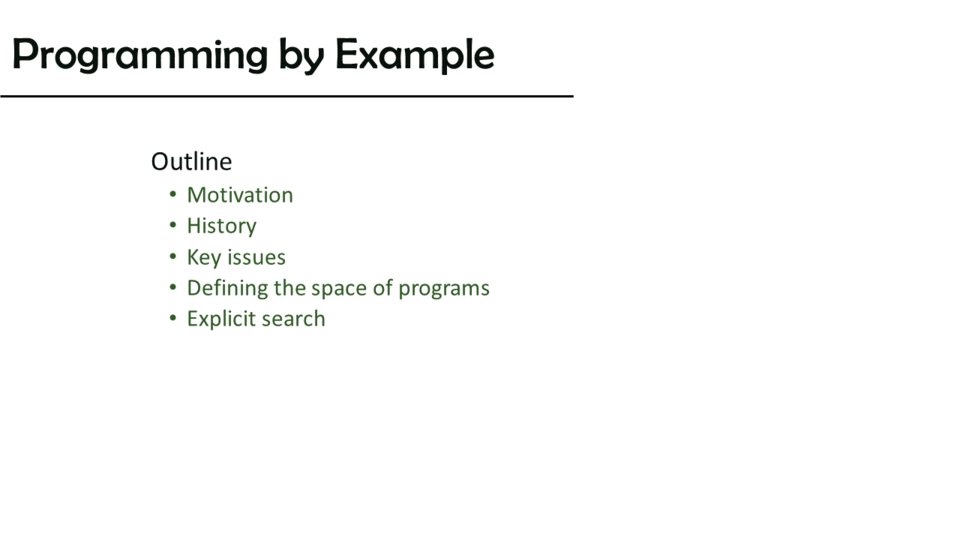 Programming by Example

Outline
• Motivation
• History
• Key issues
• Defining the space of programs
• Explicit search